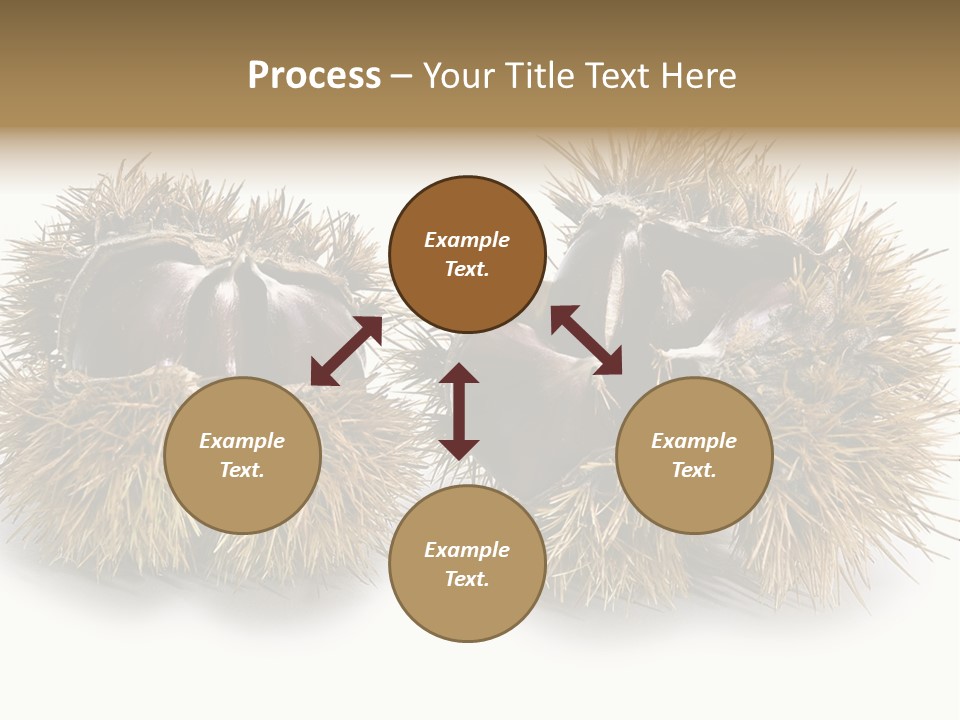 Process – Your Title Text Here

Example Text.

Example Text.

Example Text.

Example Text.